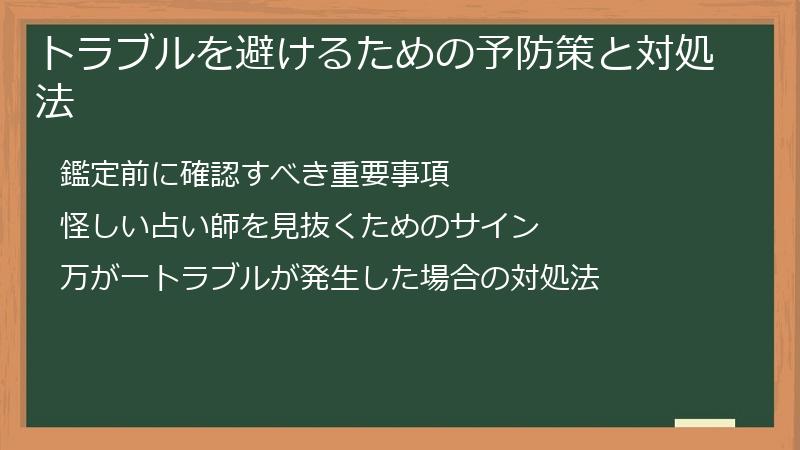 トラブルを避けるための予防策と対処法

鑑定前に確認すべき重要事項

怪しい占い師を見抜くためのサイン

万が一トラブルが発生した場合の対処法